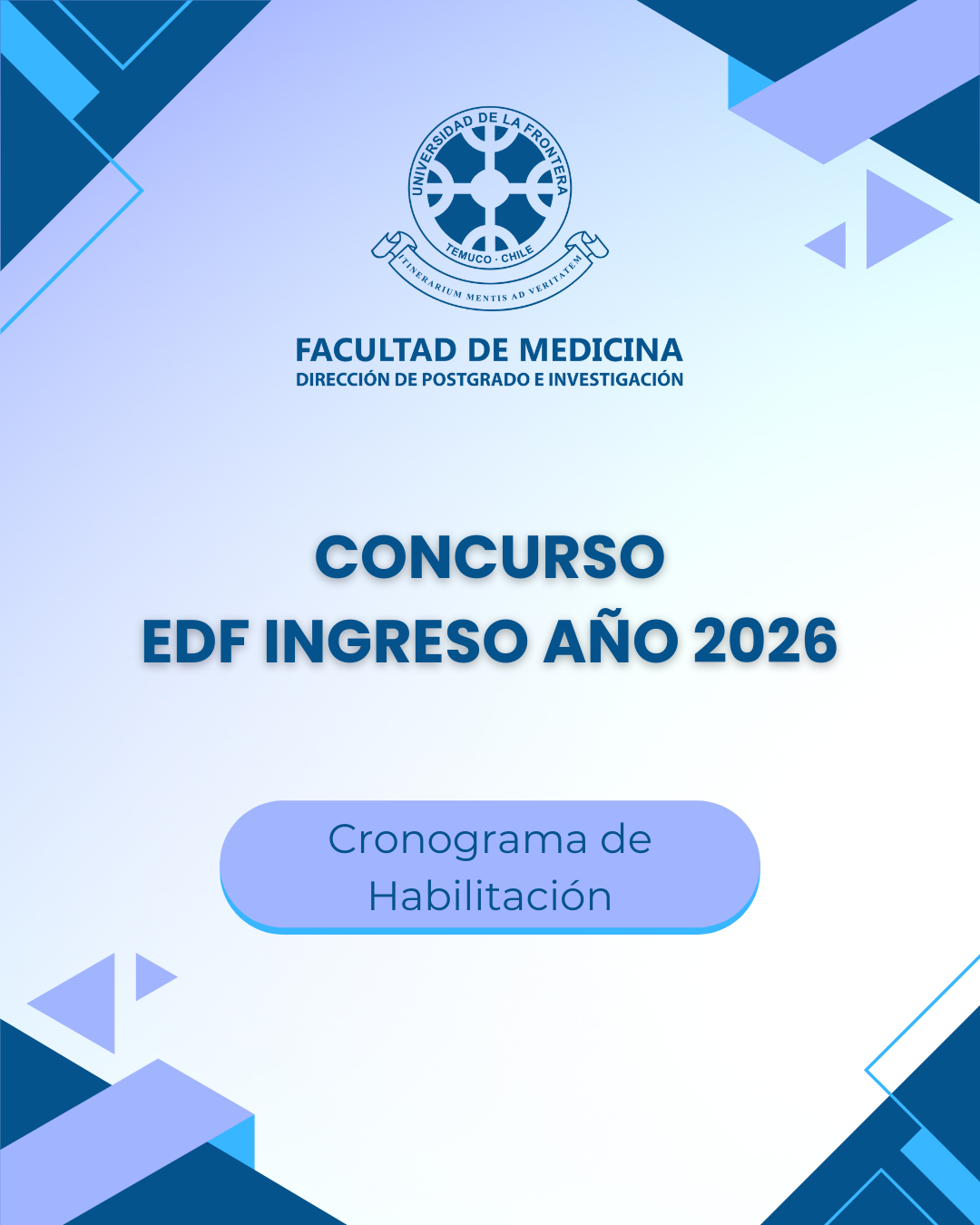 UNIVERSIDAD DE LA FRONTERA
TEMUCO · CHILE
ITINERARIUM MENTIS AD VERITATEM

FACULTAD DE MEDICINA
DIRECCIÓN DE POSTGRADO E INVESTIGACIÓN

CONCURSO
EDF INGRESO AÑO 2026

Cronograma de Habilitación